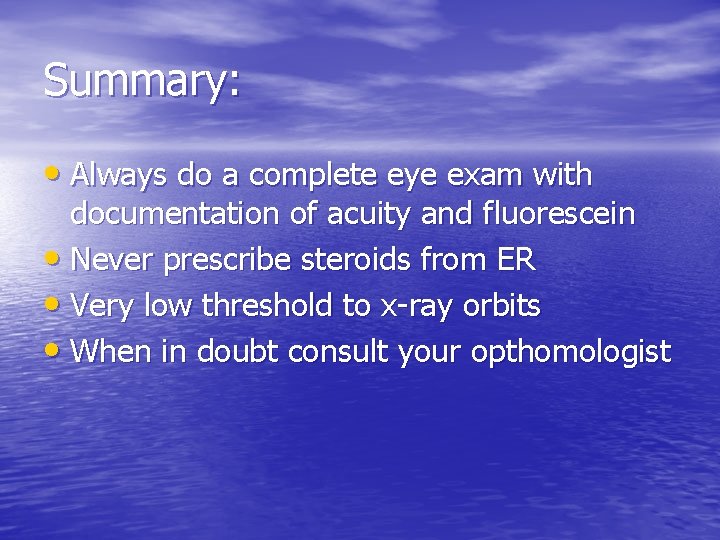 Summary:

• Always do a complete eye exam with documentation of acuity and fluorescein
• Never prescribe steroids from ER
• Very low threshold to x-ray orbits
• When in doubt consult your opthomologist